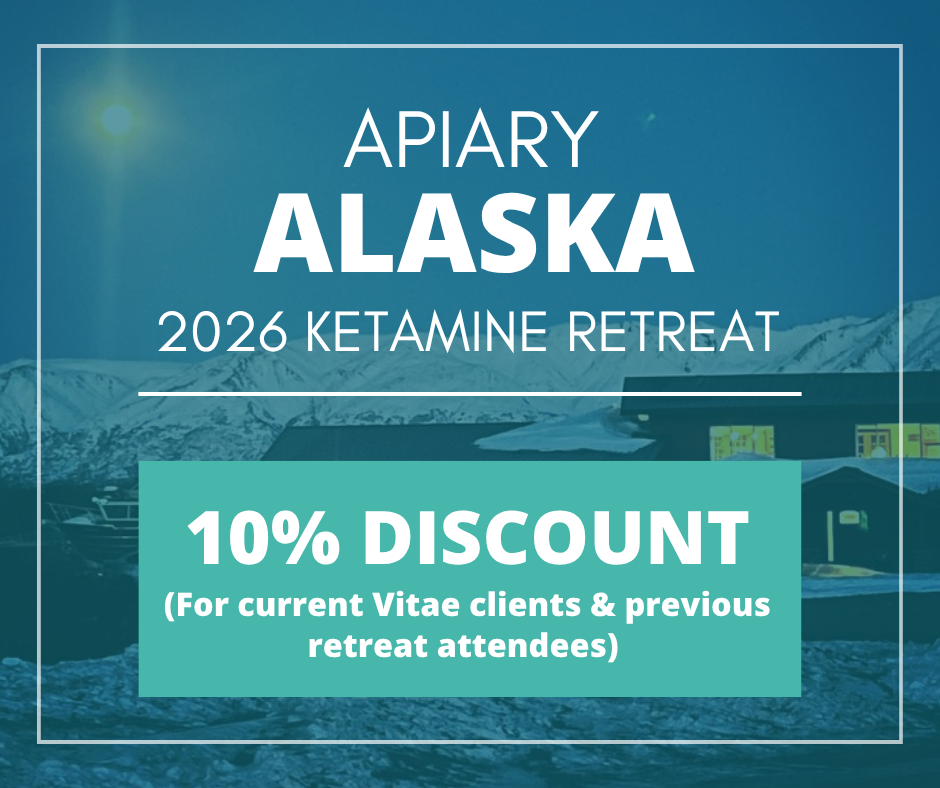 APIARY
ALASKA
2026 KETAMINE RETREAT

10% DISCOUNT
(For current Vitae clients & previous retreat attendees)